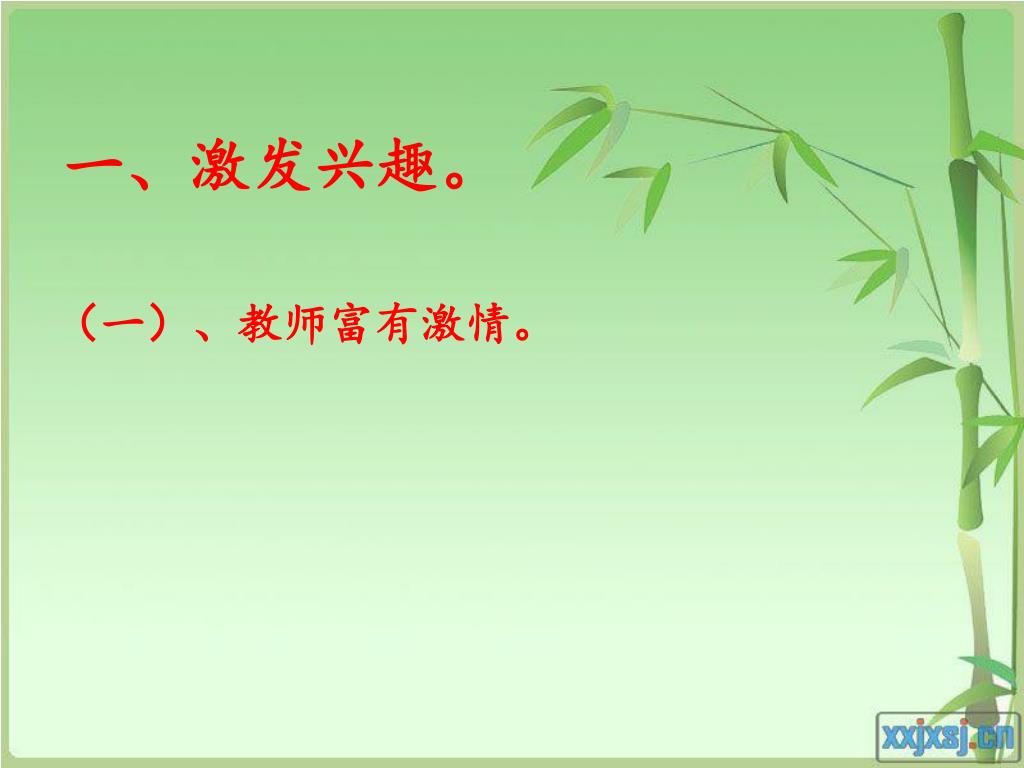 一、激发兴趣。

（一）、教师富有激情。

xxjxsj.cn